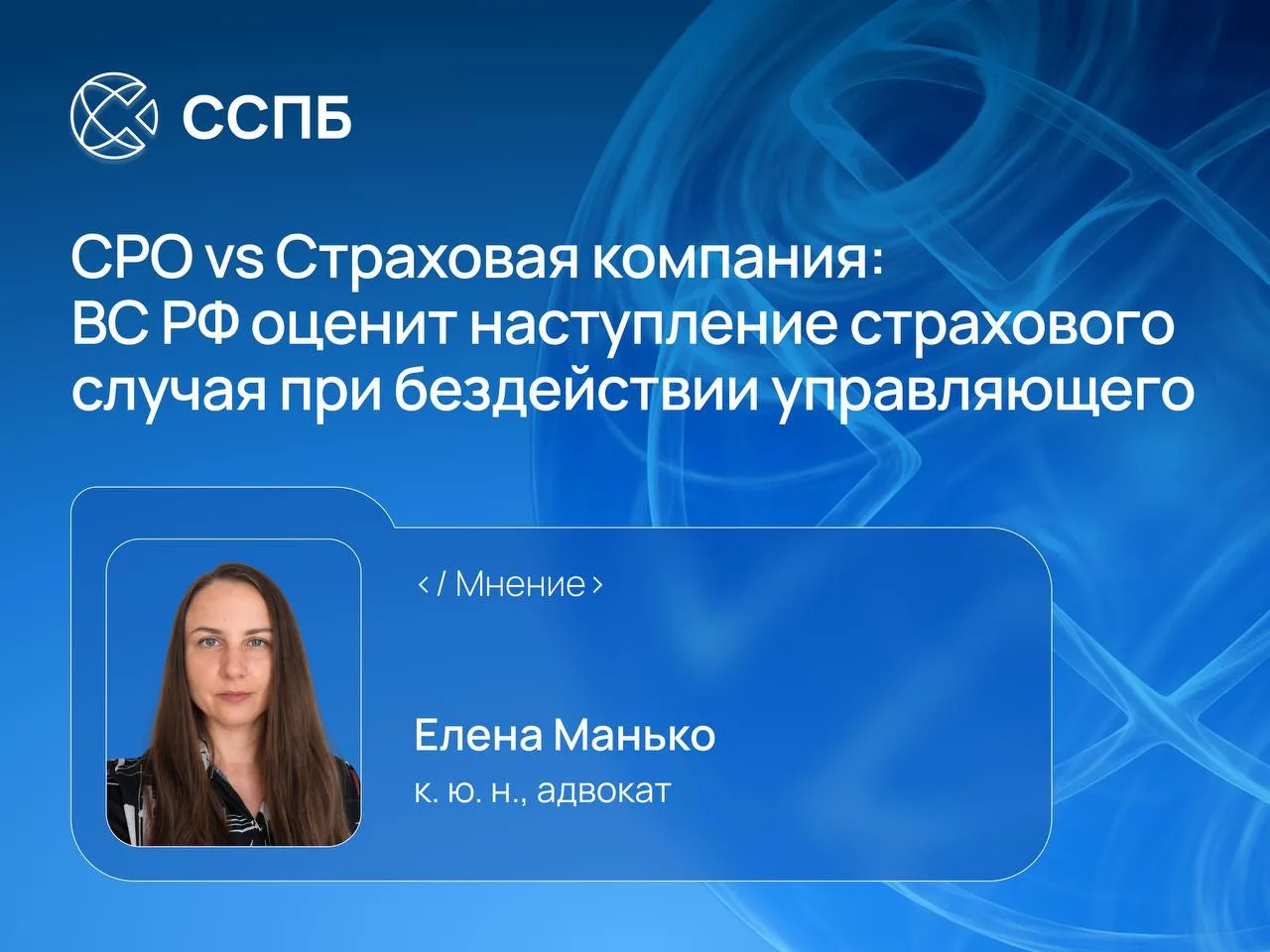 ССПБ

СРО vs Страховая компания: ВС РФ оценит наступление страхового случая при бездействии управляющего

< / Мнение >

Елена Манько

к. ю. н., адвокат